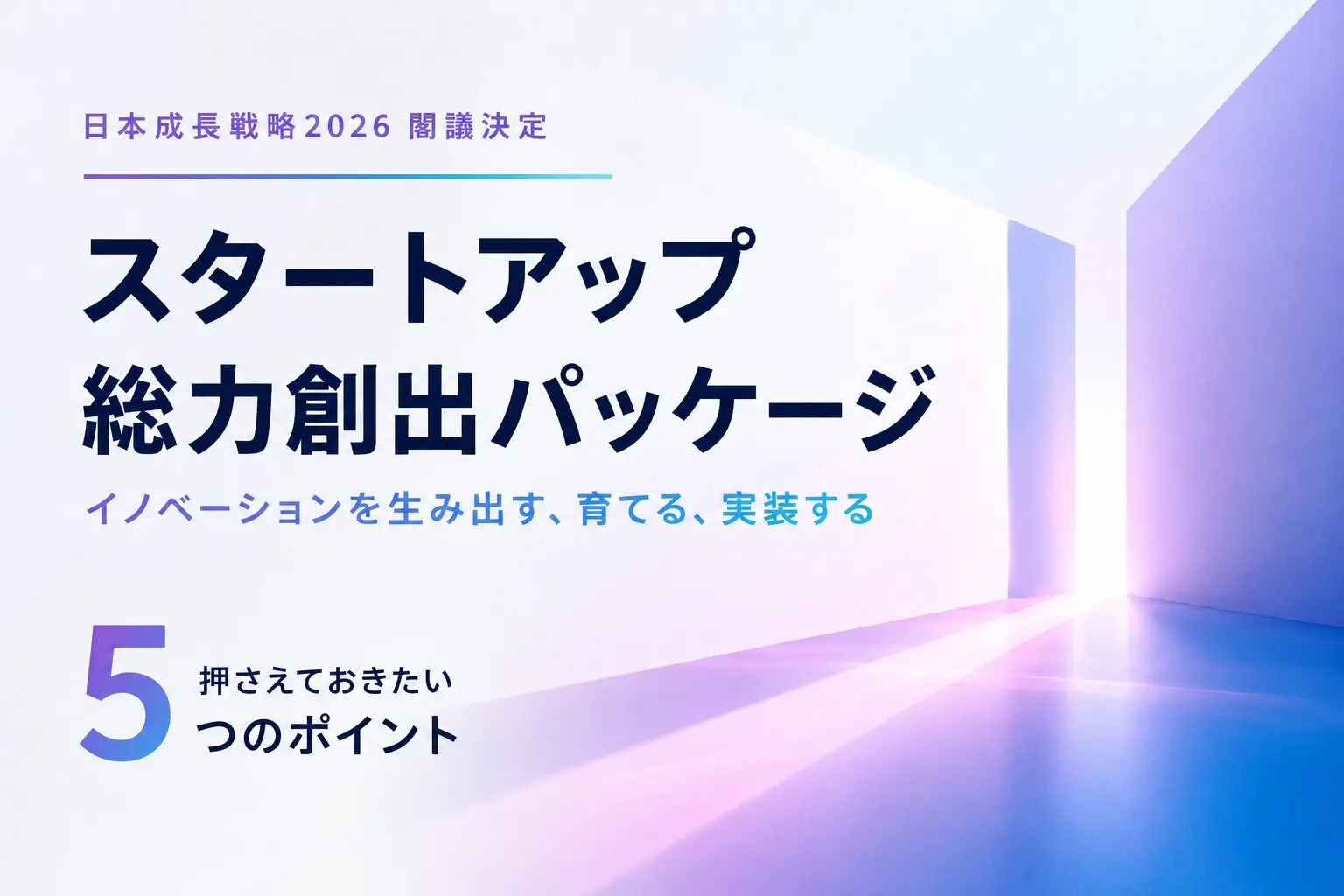 日本成長戦略2026 閣議決定

スタートアップ
総力創出パッケージ

イノベーションを生み出す、育てる、実装する

5 押さえておきたい
つのポイント